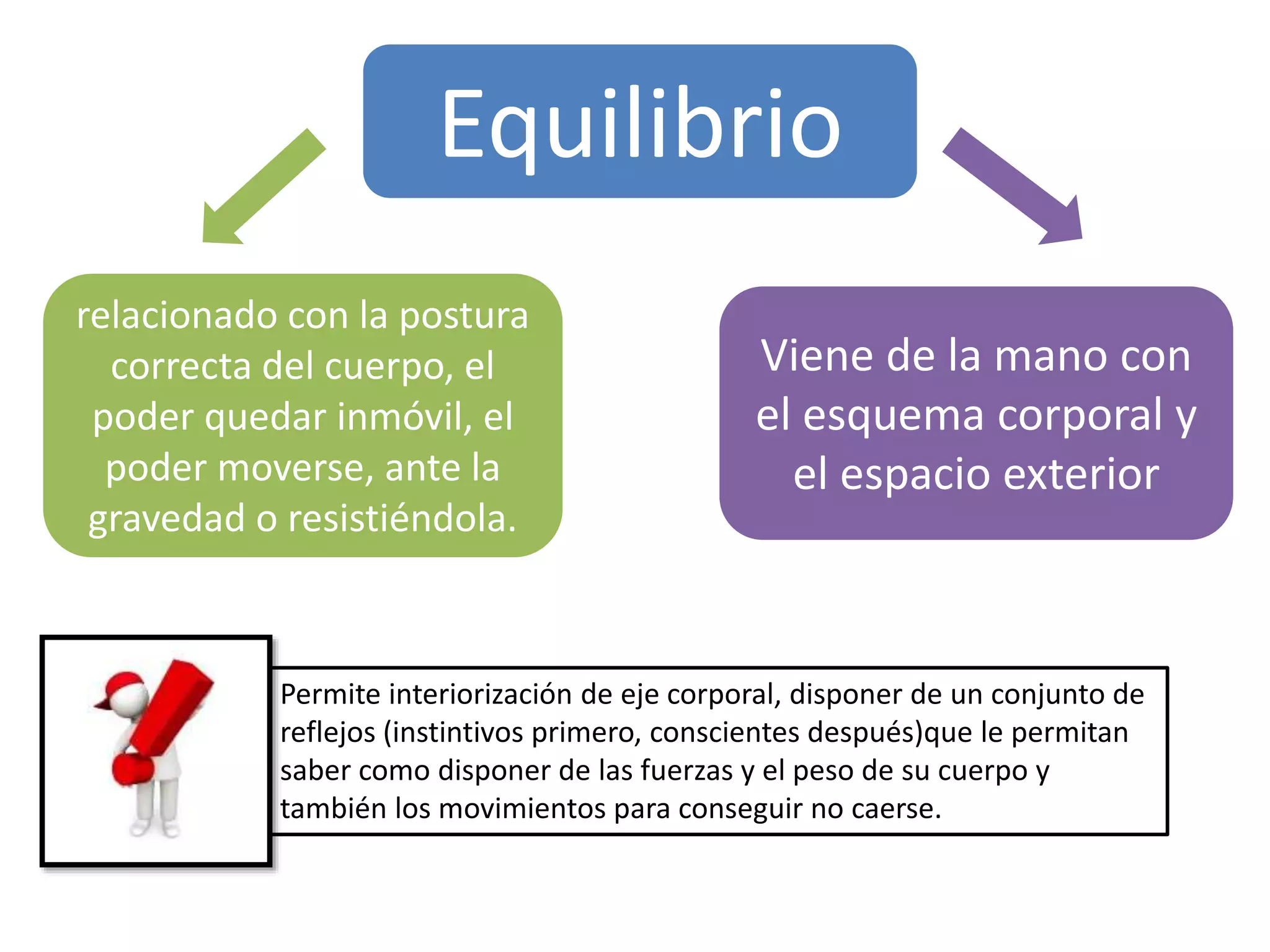 Equilibrio

relacionado con la postura correcta del cuerpo, el poder quedar inmóvil, el poder moverse, ante la gravedad o resistiéndola.

Viene de la mano con el esquema corporal y el espacio exterior

Permite interiorización de eje corporal, disponer de un conjunto de reflejos (instintivos primero, conscientes después)que le permitan saber como disponer de las fuerzas y el peso de su cuerpo y también los movimientos para conseguir no caerse.